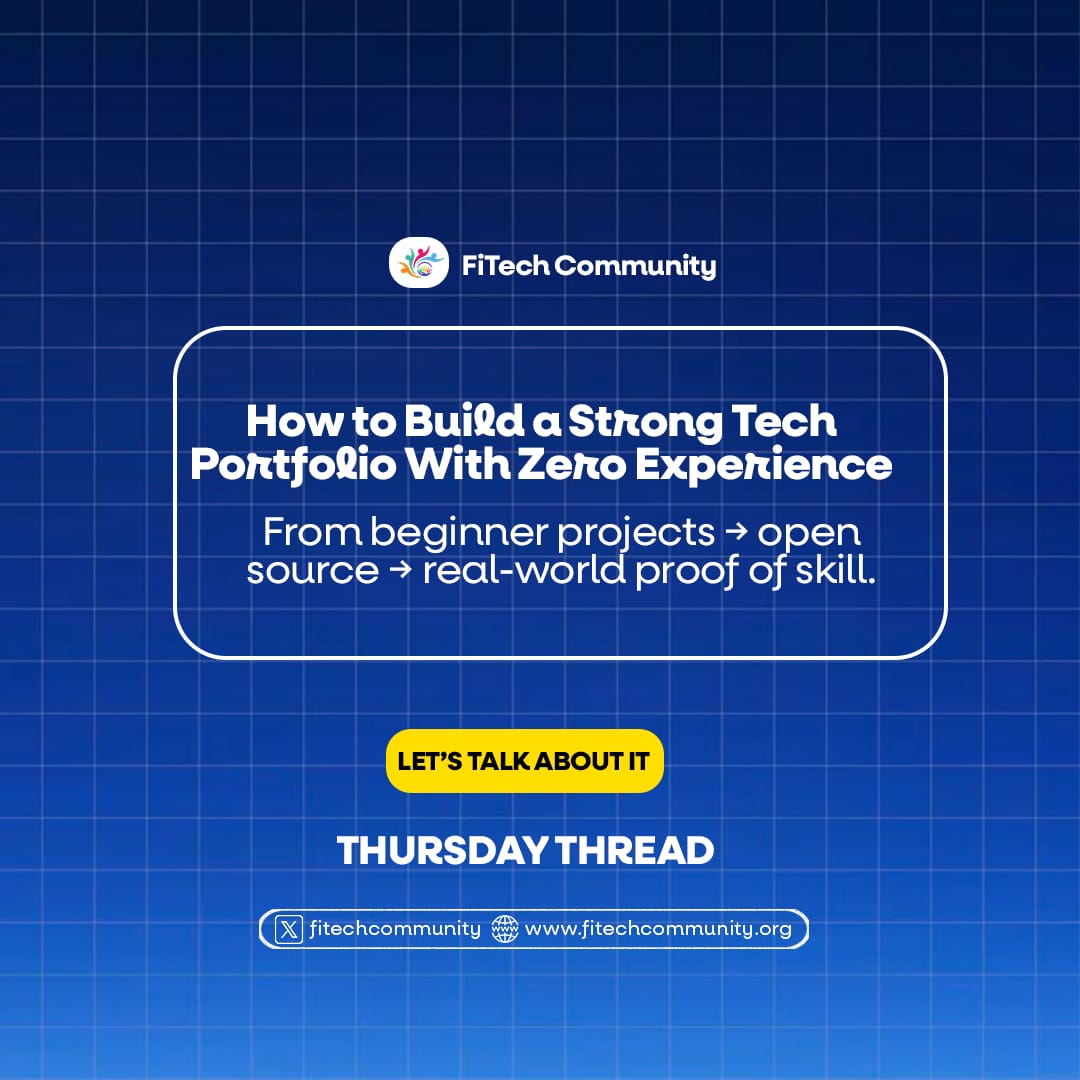 FiTech Community

How to Build a Strong Tech Portfolio With Zero Experience

From beginner projects → open source → real-world proof of skill.

LET'S TALK ABOUT IT

THURSDAY THREAD

fitechcommunity www.fitechcommunity.org